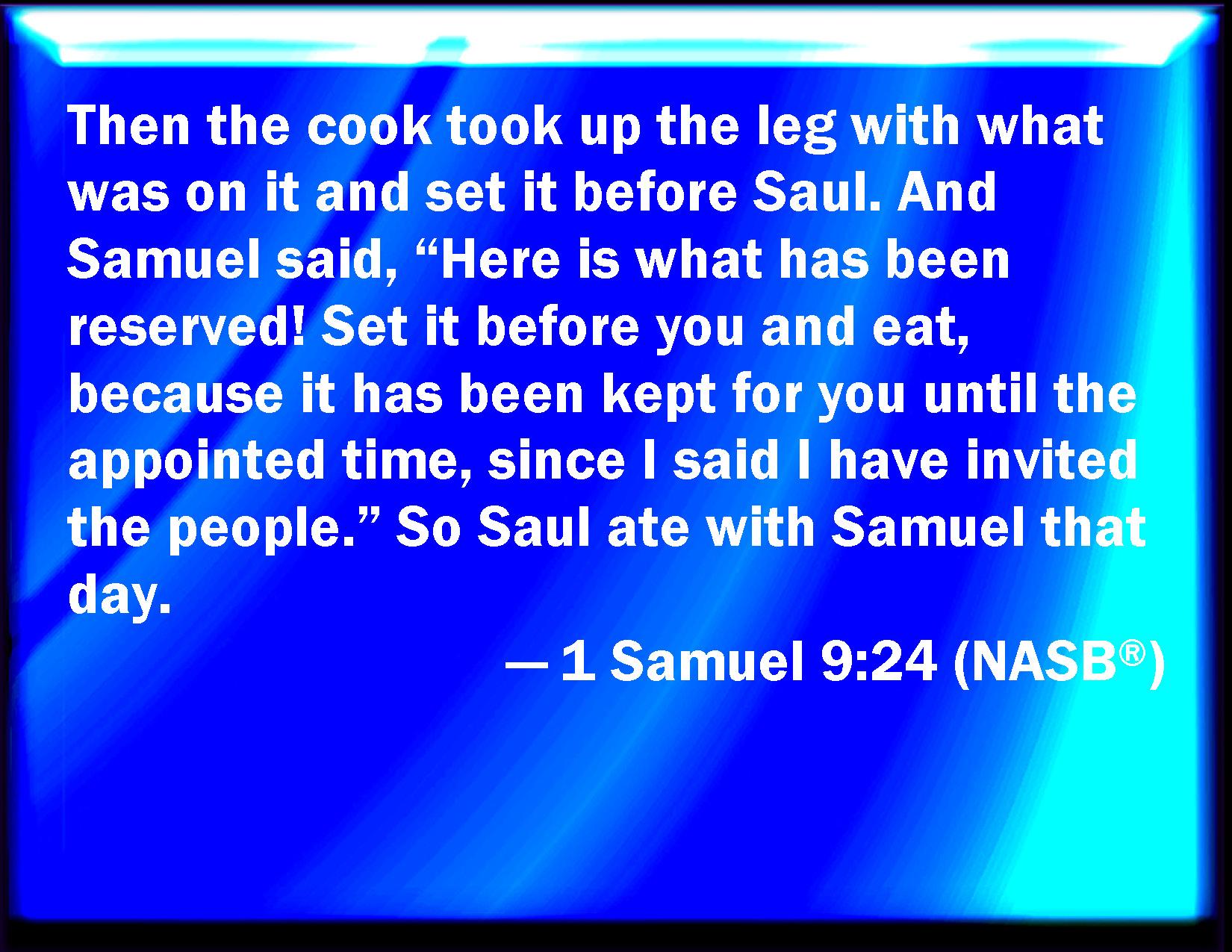 Then the cook took up the leg with what was on it and set it before Saul. And Samuel said, "Here is what has been reserved! Set it before you and eat, because it has been kept for you until the appointed time, since I said I have invited the people." So Saul ate with Samuel that day.

— 1 Samuel 9:24 (NASB®)